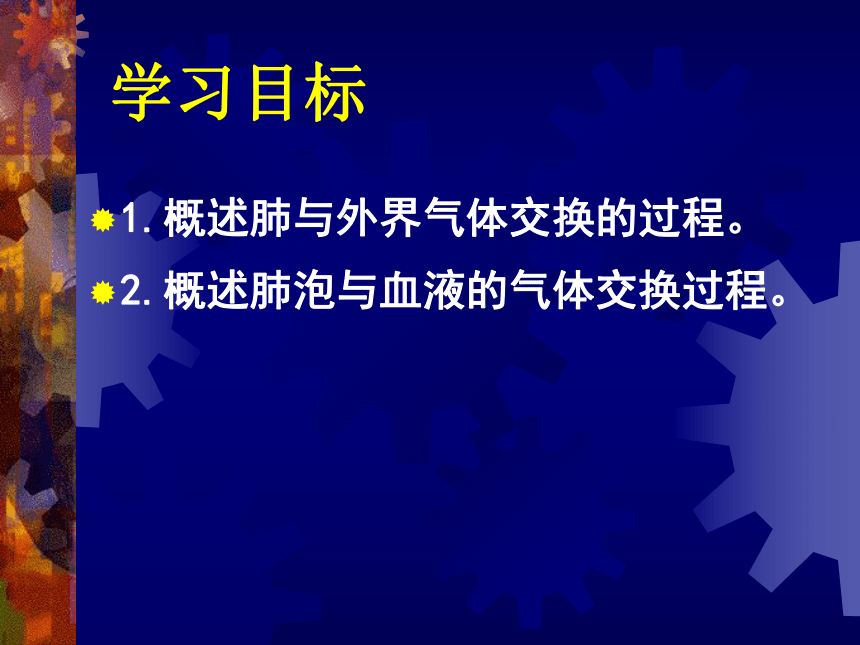 学习目标

1. 概述肺与外界气体交换的过程。

2. 概述肺泡与血液的气体交换过程。